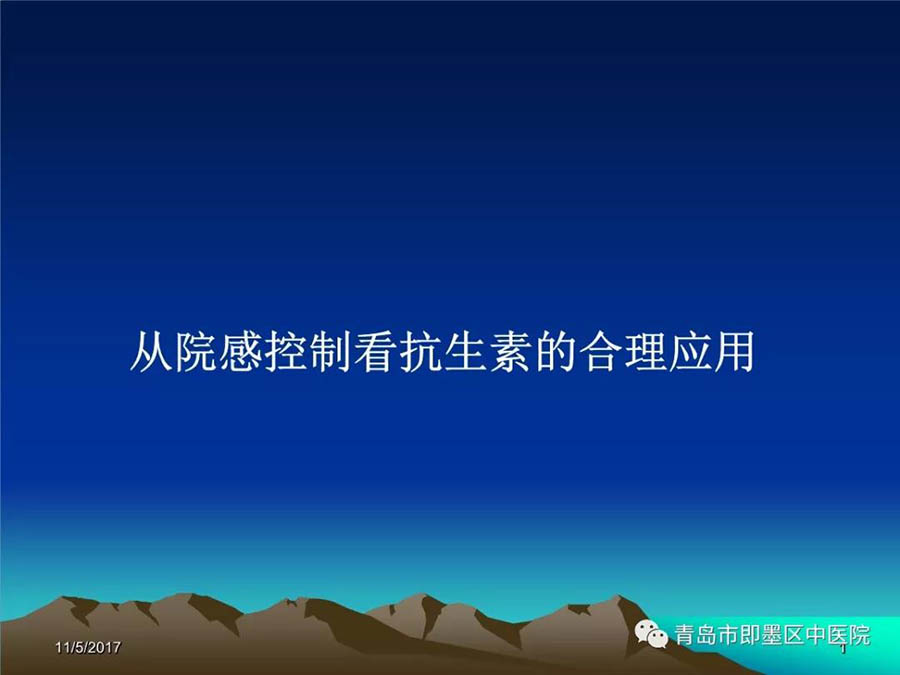 从院感控制看抗生素的合理应用

11/5/2017

青岛市即墨区中医院

1